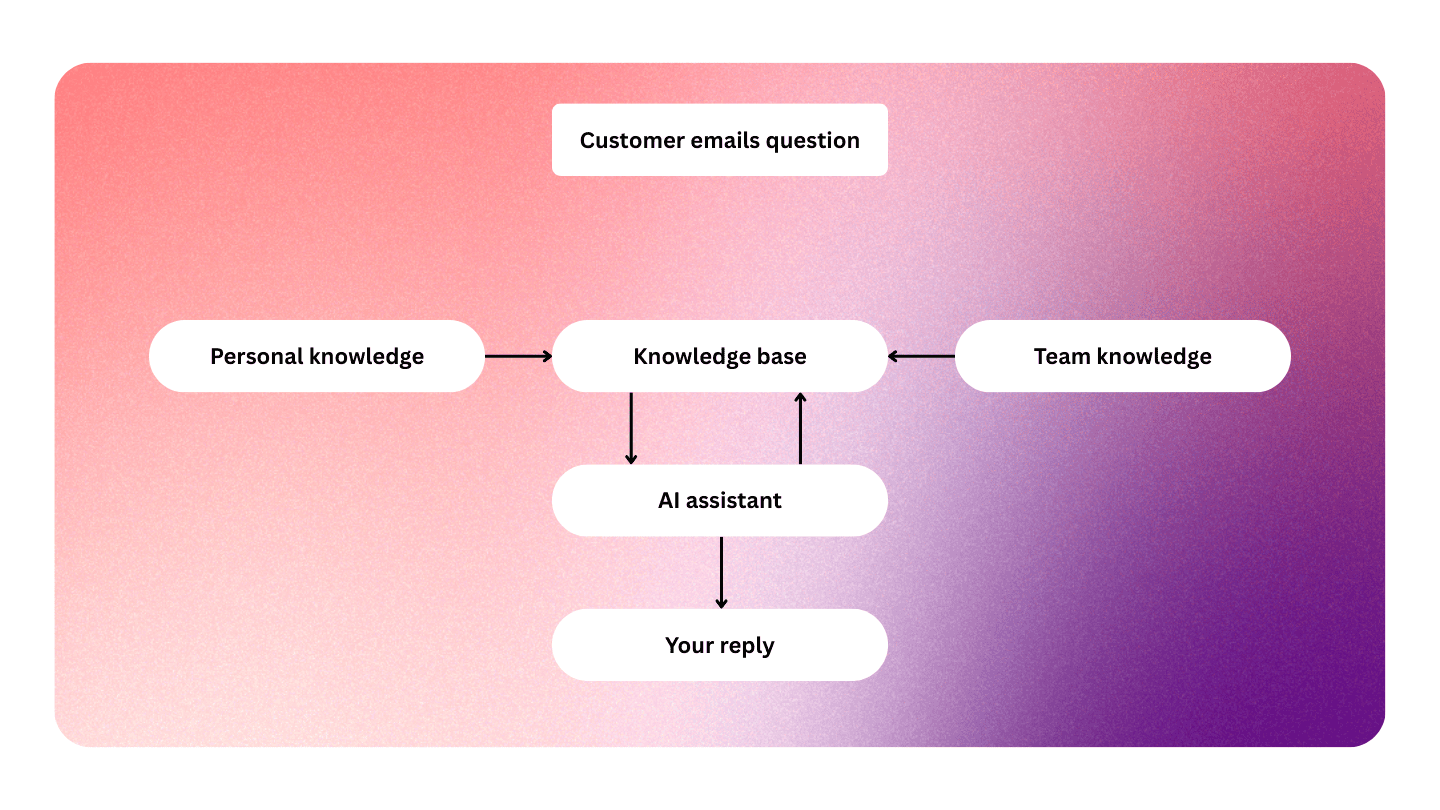 Customer emails question

Personal knowledge

Knowledge base

Team knowledge

AI assistant

Your reply